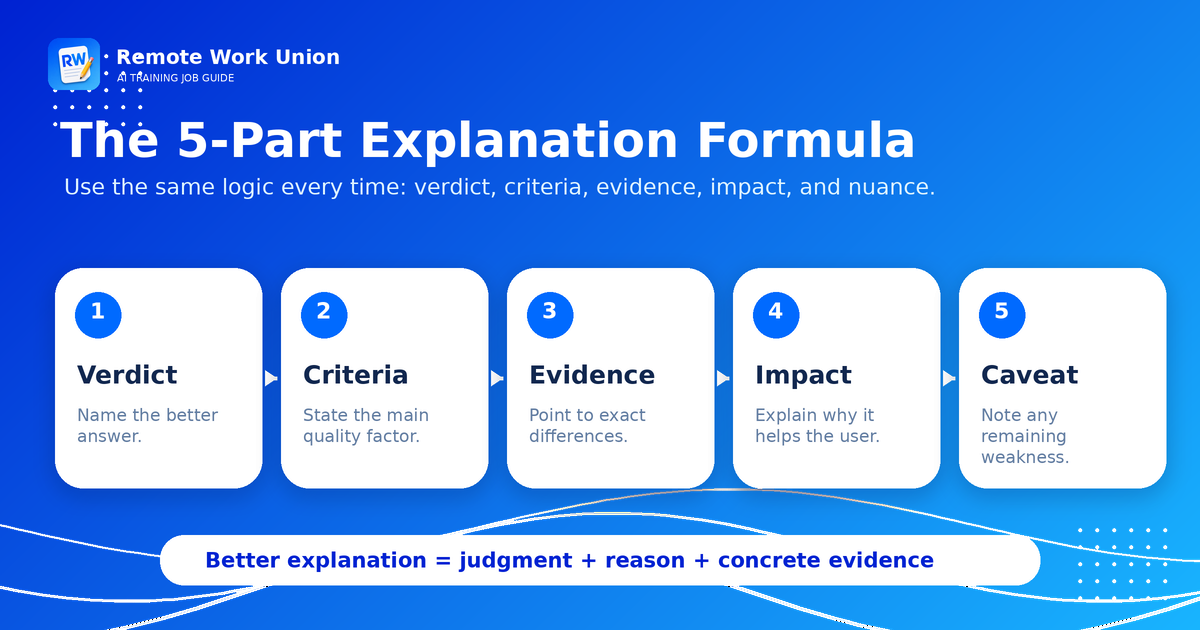 RW

Remote Work Union
AI TRAINING JOB GUIDE

The 5-Part Explanation Formula

Use the same logic every time: verdict, criteria, evidence, impact, and nuance.

1
Verdict
Name the better answer.

2
Criteria
State the main quality factor.

3
Evidence
Point to exact differences.

4
Impact
Explain why it helps the user.

5
Caveat
Note any remaining weakness.

Better explanation = judgment + reason + concrete evidence